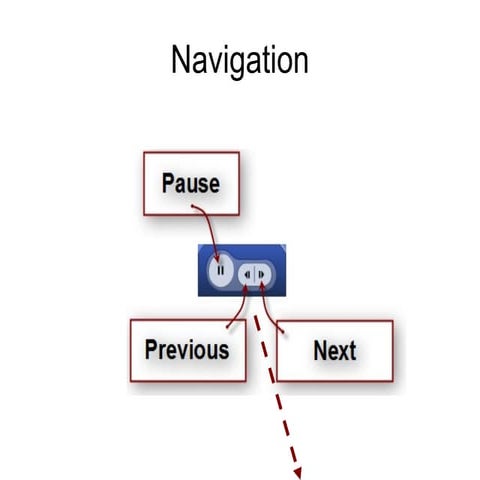 Navigation

Pause

Previous

Next